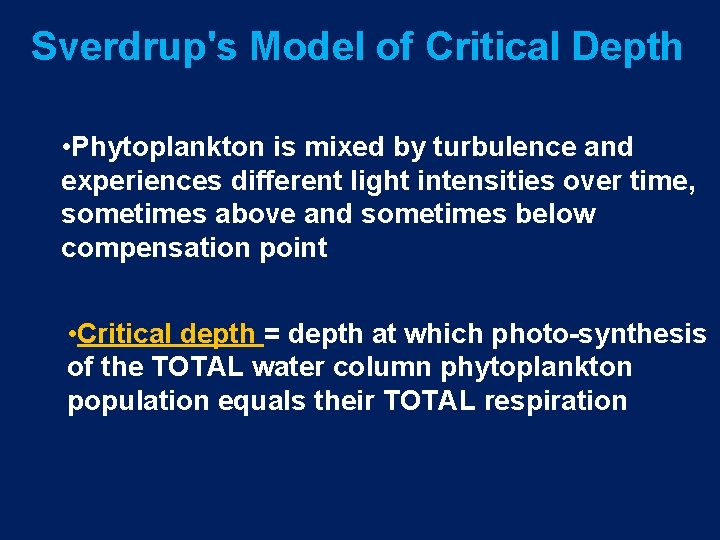 Sverdrup's Model of Critical Depth

•Phytoplankton is mixed by turbulence and experiences different light intensities over time, sometimes above and sometimes below compensation point

•Critical depth = depth at which photo-synthesis of the TOTAL water column phytoplankton population equals their TOTAL respiration